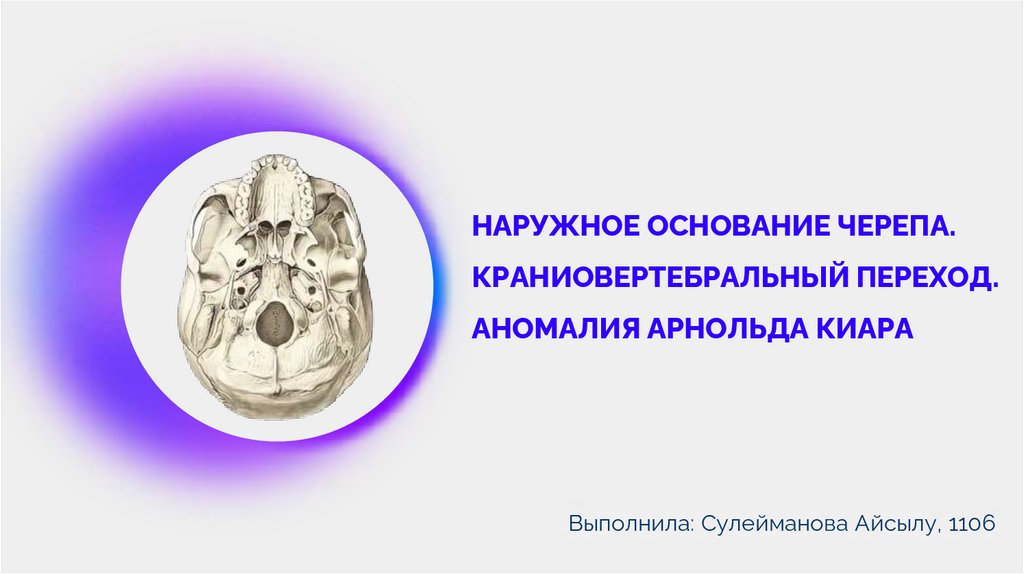 НАРУЖНОЕ ОСНОВАНИЕ ЧЕРЕПА.
КРАНИОВЕРТЕБРАЛЬНЫЙ ПЕРЕХОД.
АНОМАЛИЯ АРНОЛЬДА КИАРА

Выполнила: Сулейманова Айсылу, 1106